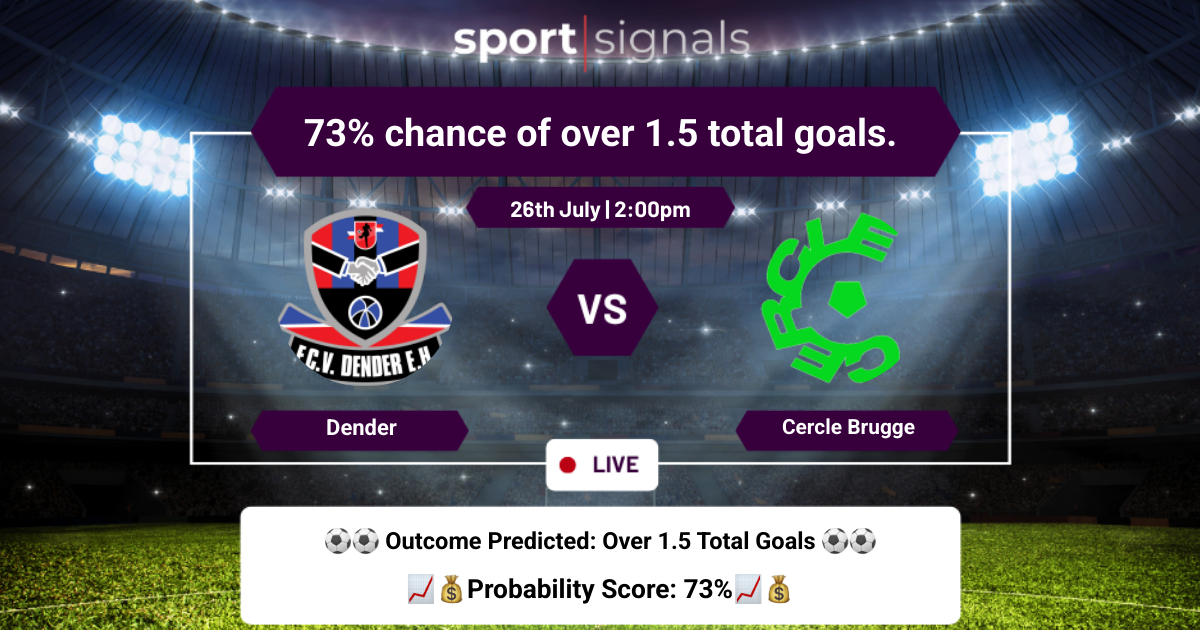 sport|signals

73% chance of over 1.5 total goals.

26th July | 2:00pm

F.C.V. DENDER E.H

VS

CERCLE

Dender

Cercle Brugge

LIVE

⚽⚽ Outcome Predicted: Over 1.5 Total Goals ⚽⚽

📈💰Probability Score: 73%📈💰